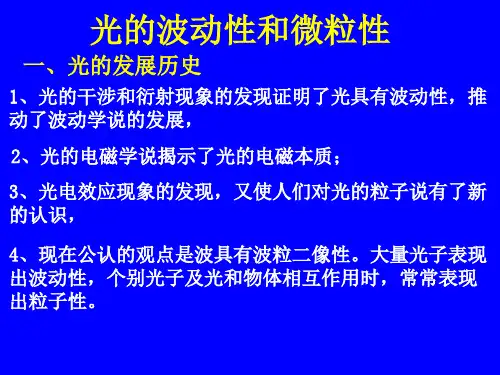 光的波动性和微粒性

一、光的发展历史

1、光的干涉和衍射现象的发现证明了光具有波动性，推动了波动学说的发展，

2、光的电磁学说揭示了光的电磁本质；

3、光电效应现象的发现，又使人们对光的粒子说有了新的认识，

4、现在公认的观点是波具有波粒二像性。大量光子表现出波动性，个别光子及光和物体相互作用时，常常表现出粒子性。